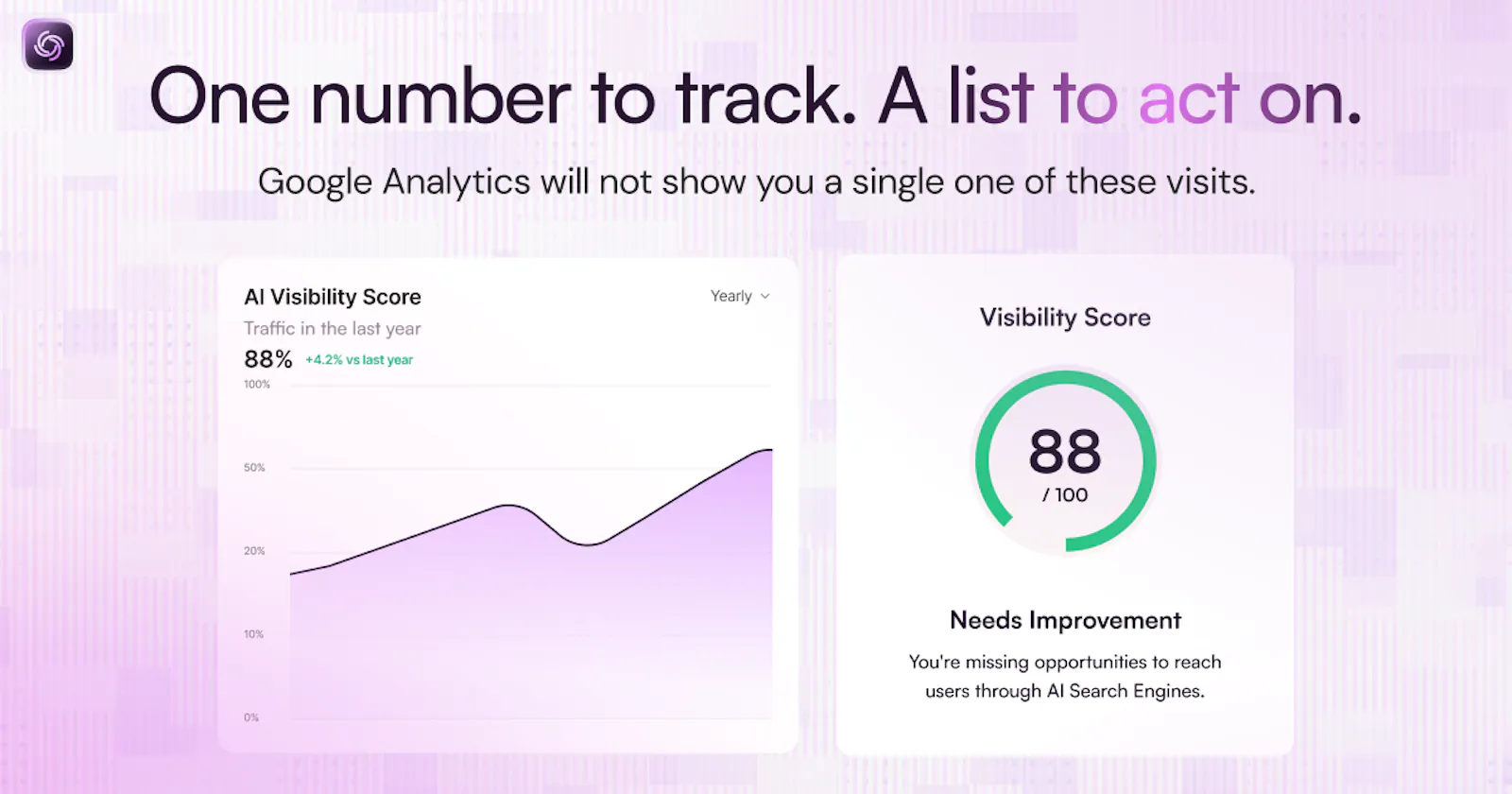 One number to track. A list to act on.

Google Analytics will not show you a single one of these visits.

AI Visibility Score

Yearly

Traffic in the last year

88% +4.2% vs last year

100%

50%

20%

10%

0%

Visibility Score

88

/ 100

Needs Improvement

You're missing opportunities to reach users through AI Search Engines.